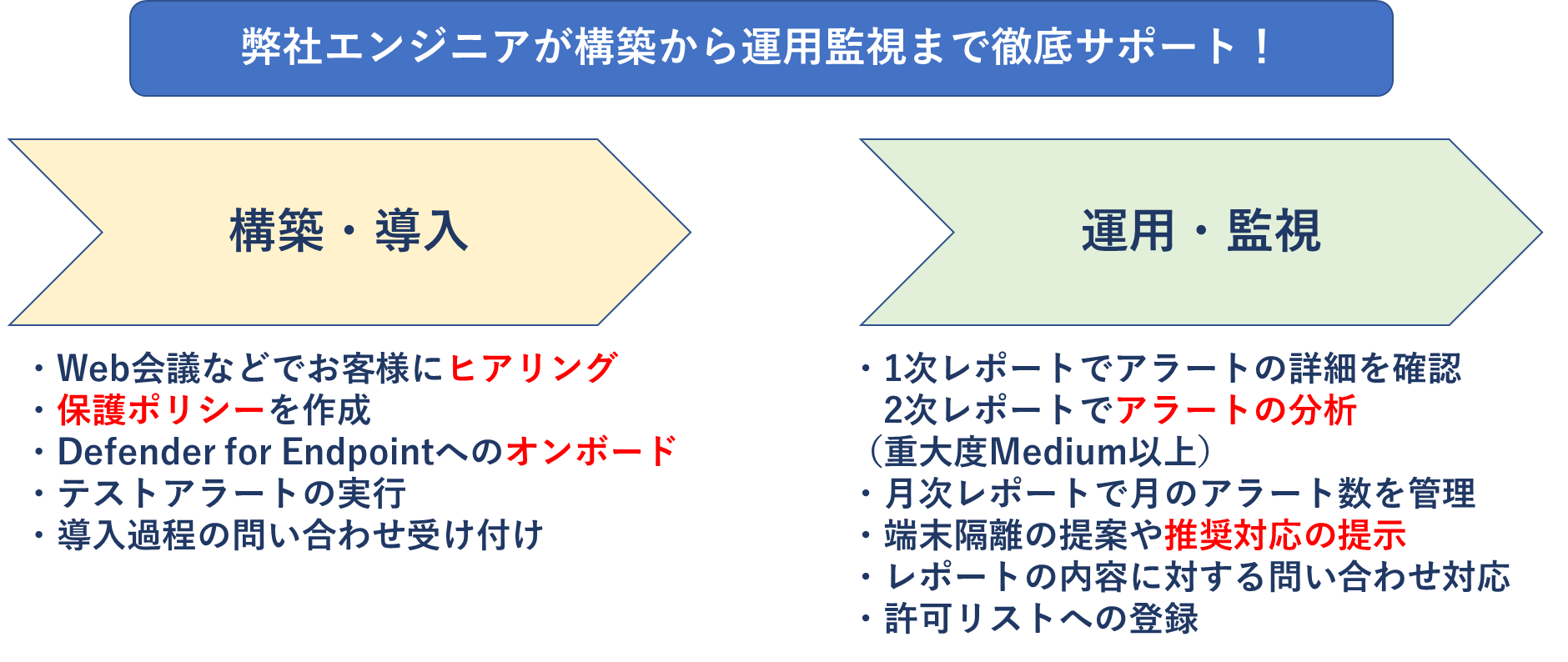 弊社エンジニアが構築から運用監視まで徹底サポート！

構築・導入

・Web会議などでお客様にヒアリング
・保護ポリシーを作成
・Defender for Endpointへのオンボード
・テストアラートの実行
・導入過程の問い合わせ受け付け

運用・監視

・1次レポートでアラートの詳細を確認
2次レポートでアラートの分析
（重大度Medium以上）
・月次レポートで月のアラート数を管理
・端末隔離の提案や推奨対応の提示
・レポートの内容に対する問い合わせ対応
・許可リストへの登録